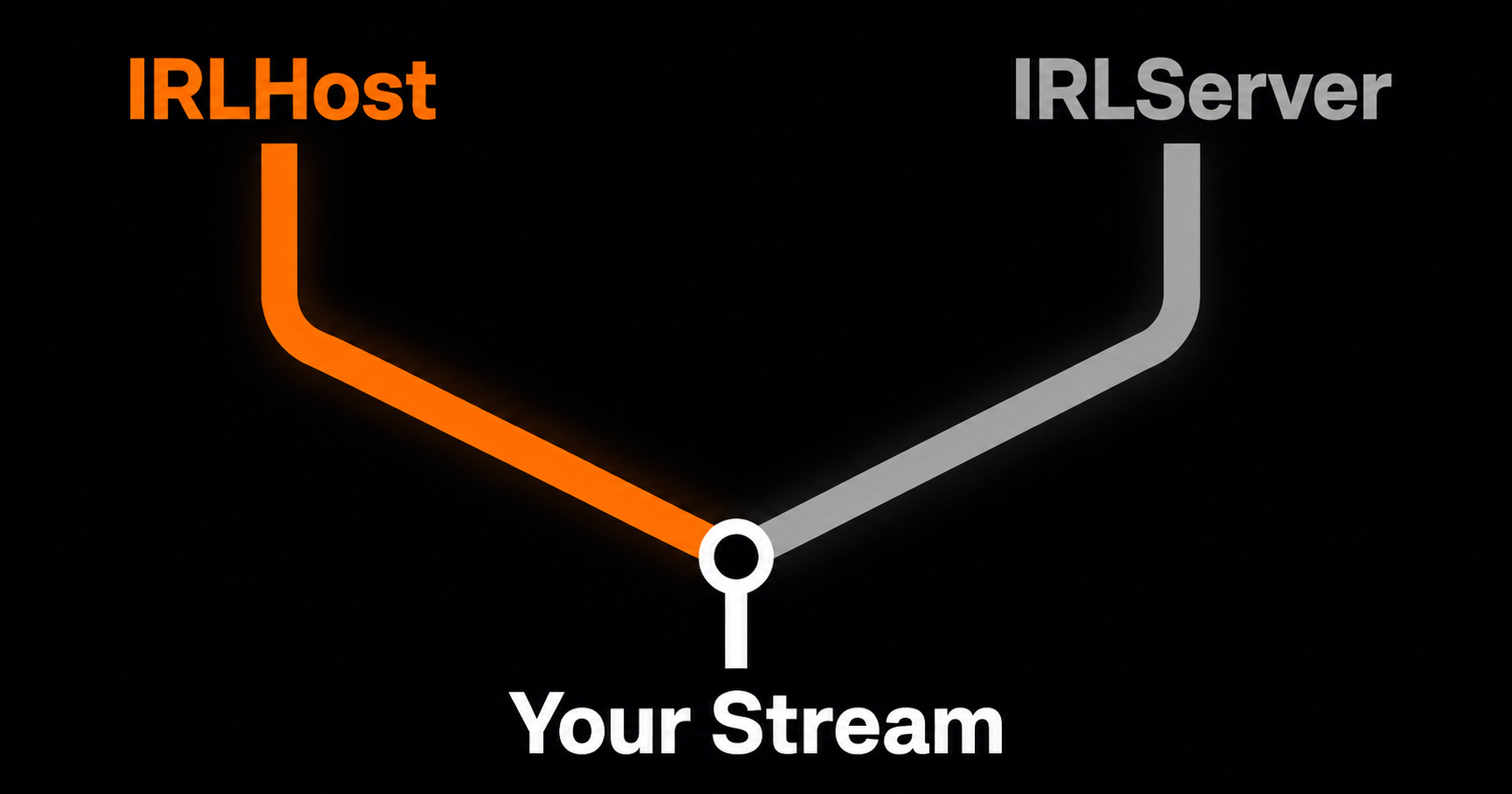 IRLHost

IRLServer

Your Stream